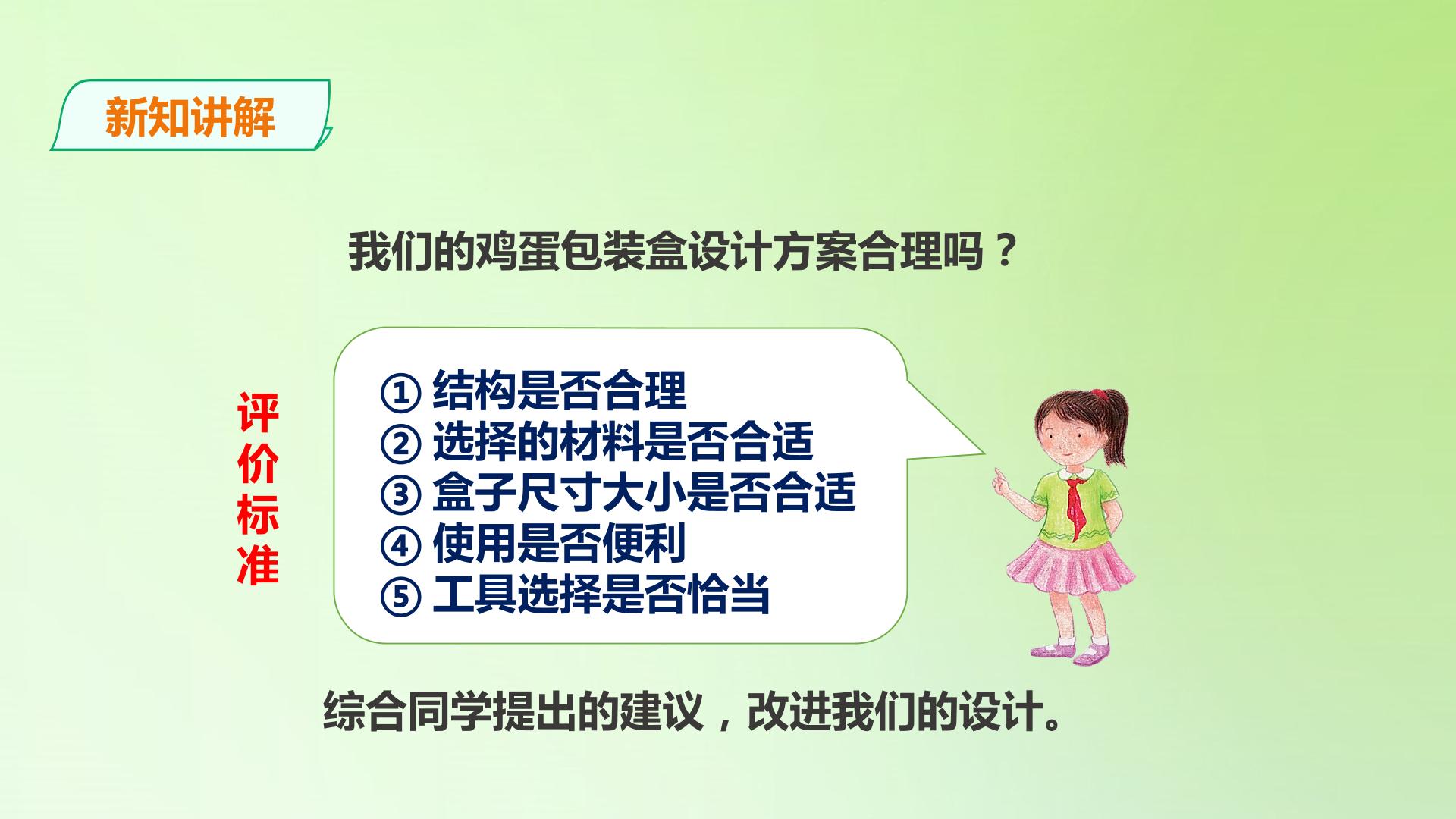 新知讲解

我们的鸡蛋包装盒设计方案合理吗？

评价标准

①结构是否合理
②选择的材料是否合适
③盒子尺寸大小是否合适
④使用是否便利
⑤工具选择是否恰当

综合同学提出的建议，改进我们的设计。